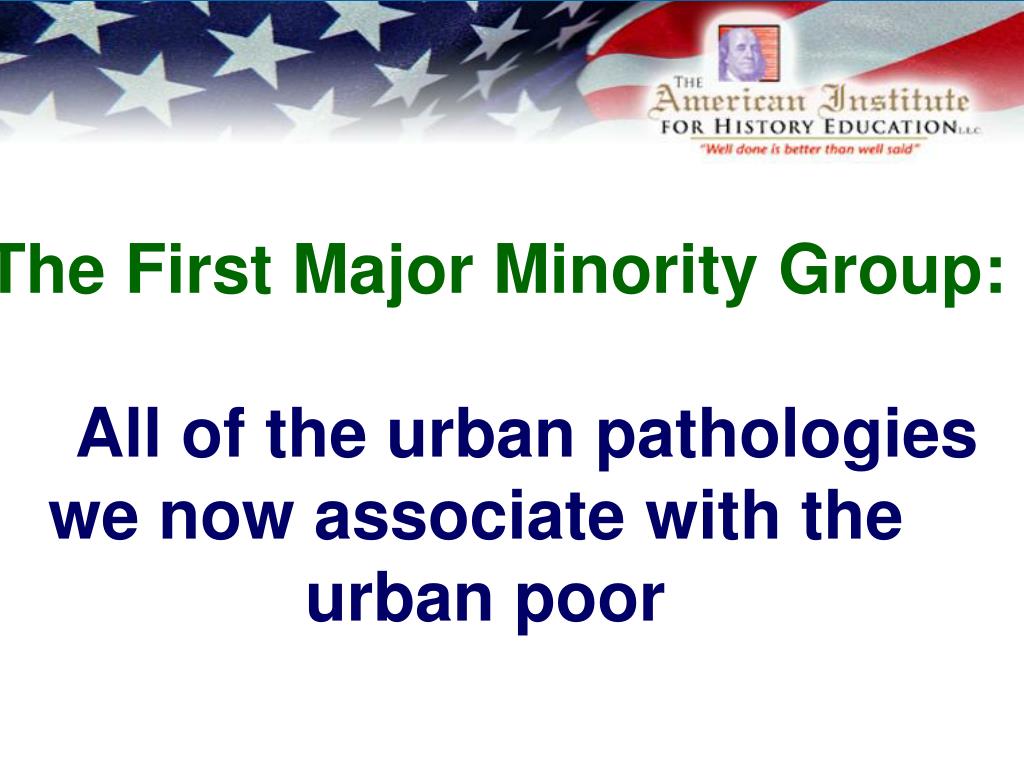 THE American Institute FOR HISTORY EDUCATION LLC
"Well done is better than well said"

The First Major Minority Group:

All of the urban pathologies we now associate with the urban poor